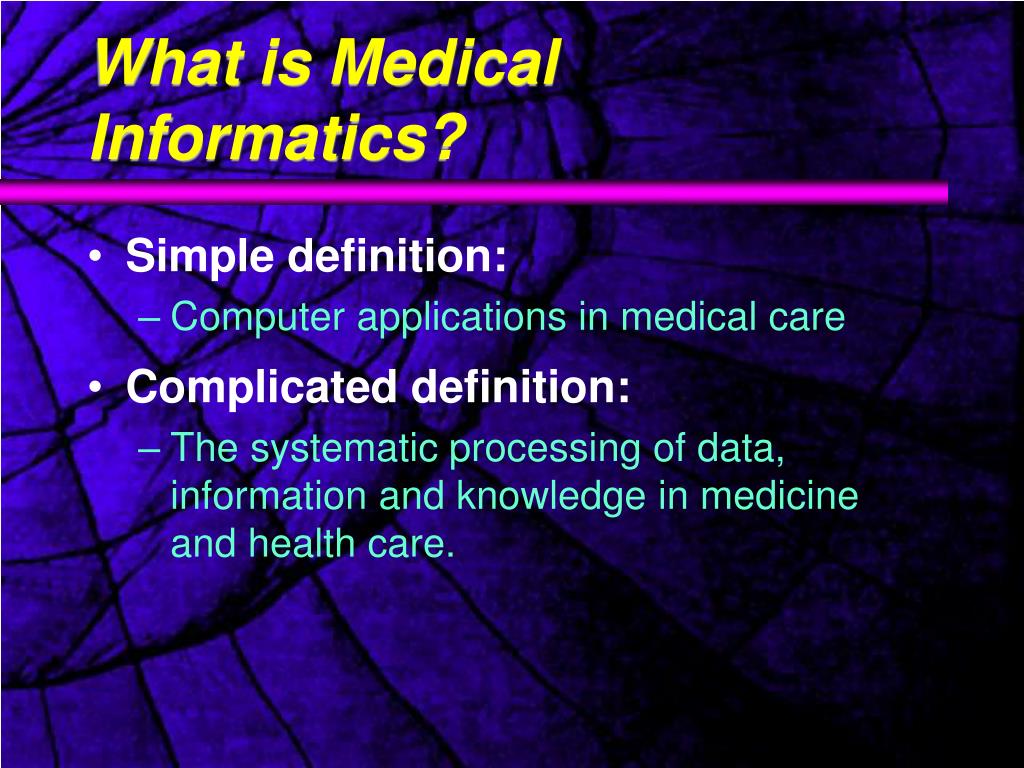 What is Medical Informatics?

• Simple definition:
– Computer applications in medical care
• Complicated definition:
– The systematic processing of data, information and knowledge in medicine and health care.